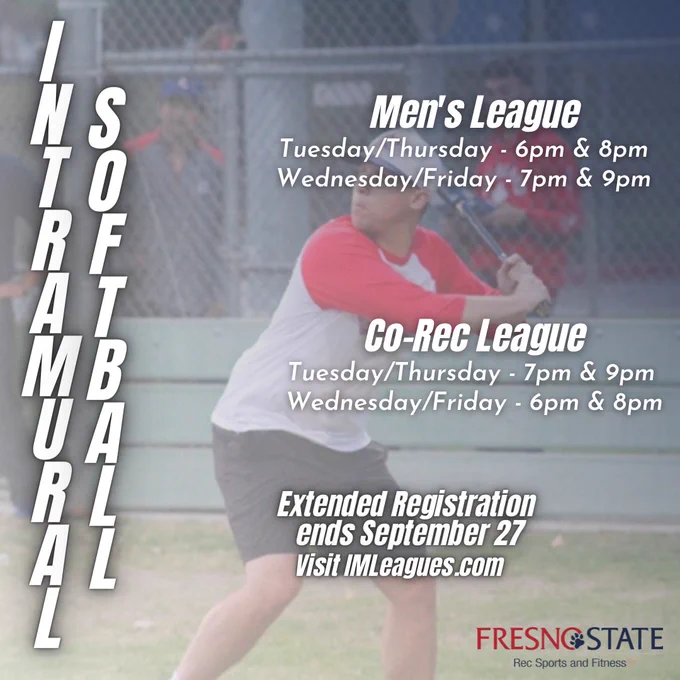 INTRAMURAL SOFTBALL

Men's League
Tuesday/Thursday - 6pm & 8pm
Wednesday/Friday - 7pm & 9pm

Co-Rec League
Tuesday/Thursday - 7pm & 9pm
Wednesday/Friday - 6pm & 8pm

Extended Registration ends September 27
Visit IMLeagues.com

FRESNO STATE
Rec Sports and Fitness